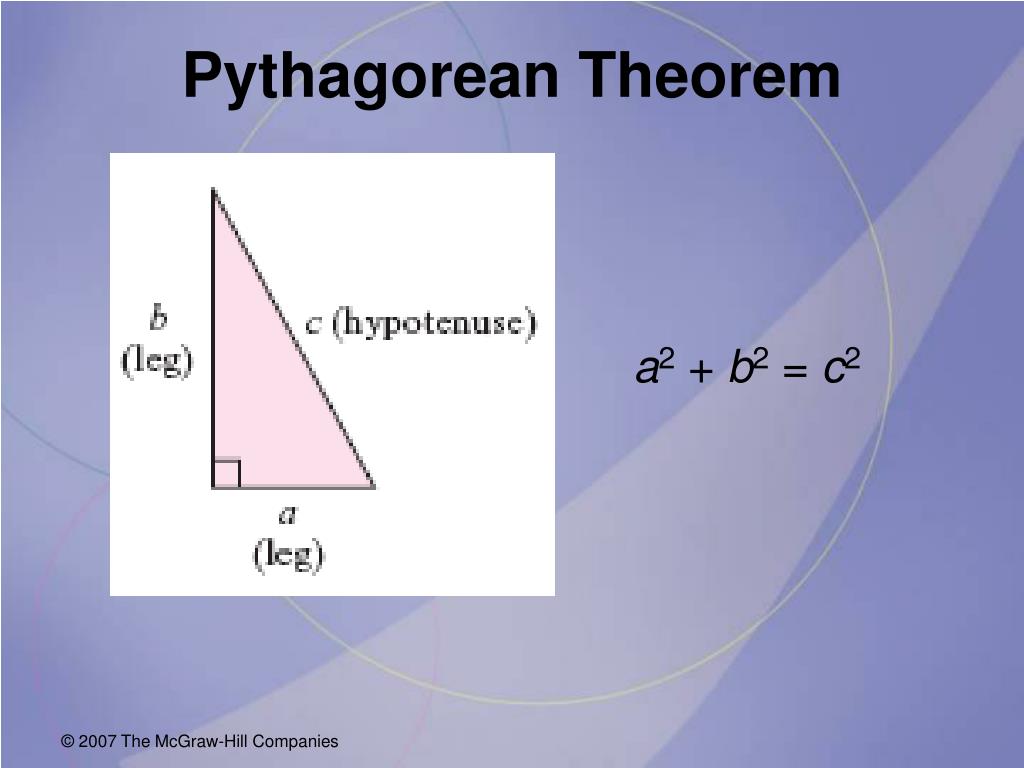 Pythagorean Theorem

$b$
(leg)

$c$ (hypotenuse)

$a$
(leg)

$a^2 + b^2 = c^2$

© 2007 The McGraw-Hill Companies